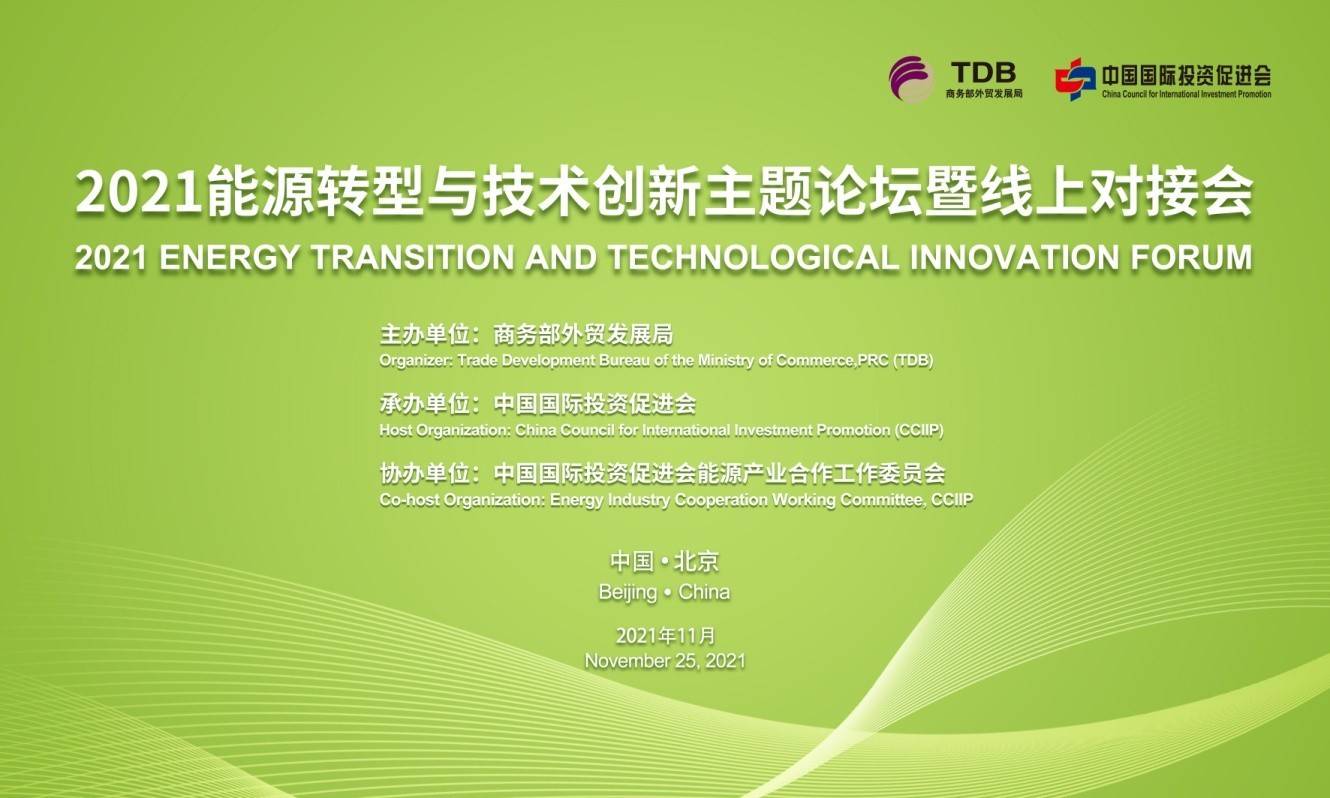 TDB
商务部外贸发展局

中国国际投资促进会
China Council for International Investment Promotion

2021能源转型与技术创新主题论坛暨线上对接会
2021 ENERGY TRANSITION AND TECHNOLOGICAL INNOVATION FORUM

主办单位：商务部外贸发展局
Organizer: Trade Development Bureau of the Ministry of Commerce,PRC (TDB)

承办单位：中国国际投资促进会
Host Organization: China Council for International Investment Promotion (CCIIP)

协办单位：中国国际投资促进会能源产业合作工作委员会
Co-host Organization: Energy Industry Cooperation Working Committee, CCIIP

中国 • 北京
Beijing • China

2021年11月
November 25, 2021